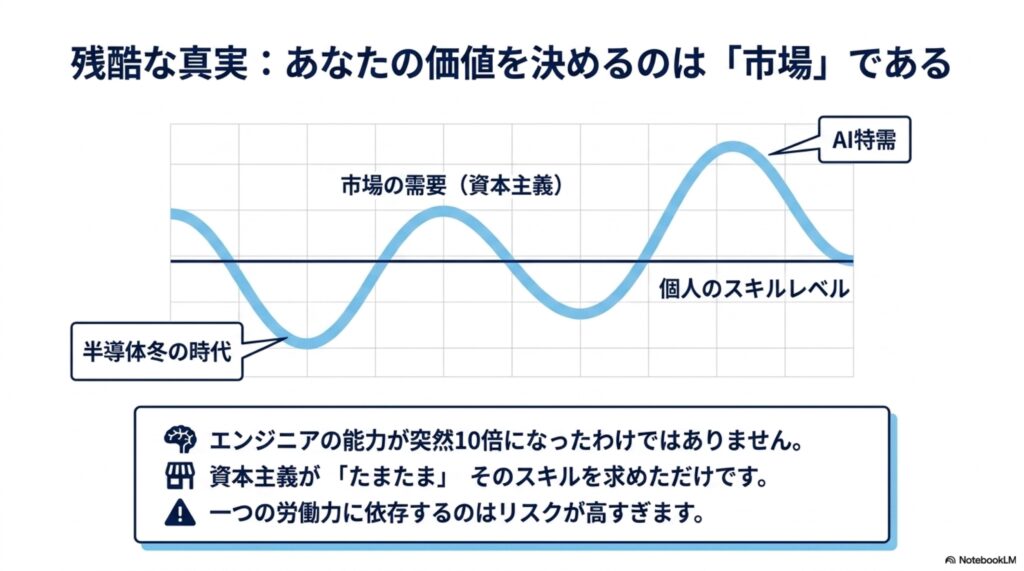 残酷な真実：あなたの価値を決めるのは「市場」である

AI特需

市場の需要（資本主義）

個人のスキルレベル

半導体冬の時代

エンジニアの能力が突然10倍になったわけではありません。
資本主義が 「たまたま」 そのスキルを求めただけです。
一つの労働力に依存するのはリスクが高すぎます。

NotebookLM